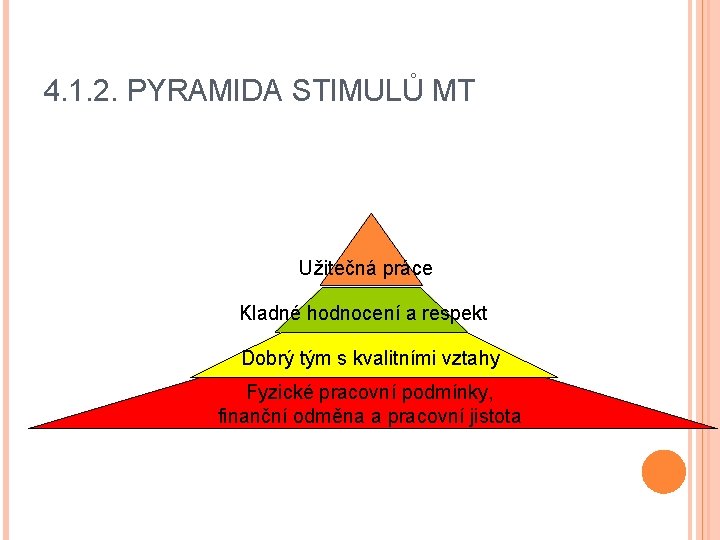 4.1.2. PYRAMIDA STIMULŮ MT

Užitečná práce

Kladné hodnocení a respekt

Dobrý tým s kvalitními vztahy

Fyzické pracovní podmínky, finanční odměna a pracovní jistota